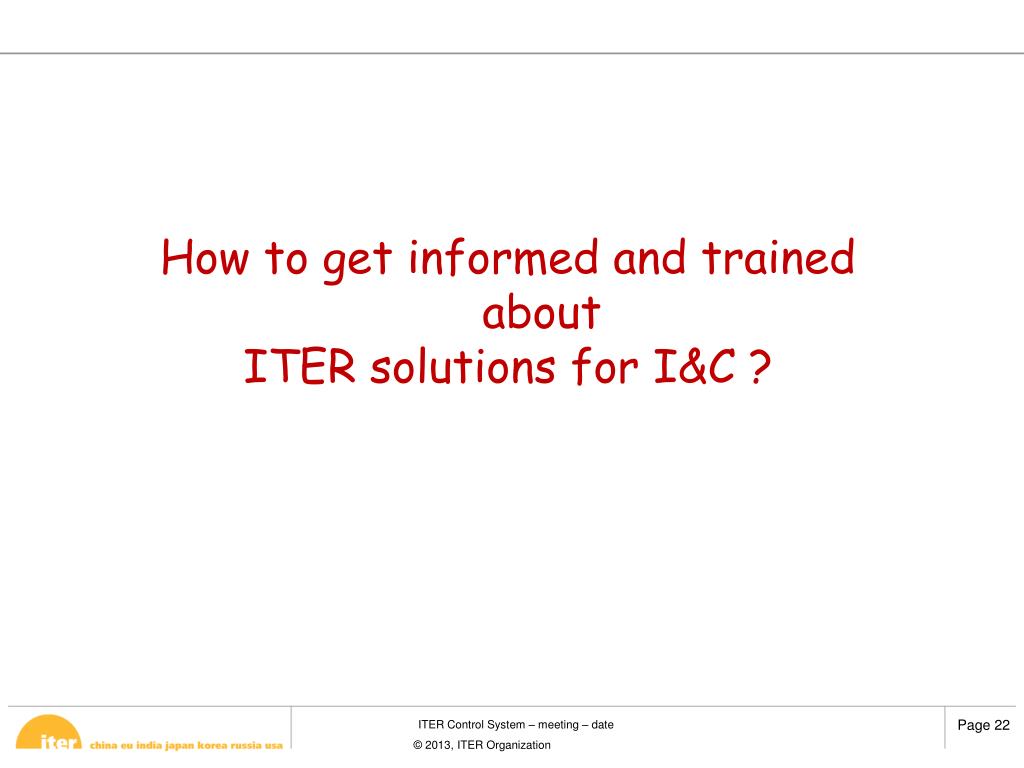 How to get informed and trained about
ITER solutions for I&C ?

iter china eu india japan korea russia usa

ITER Control System – meeting – date
© 2013, ITER Organization

Page 22